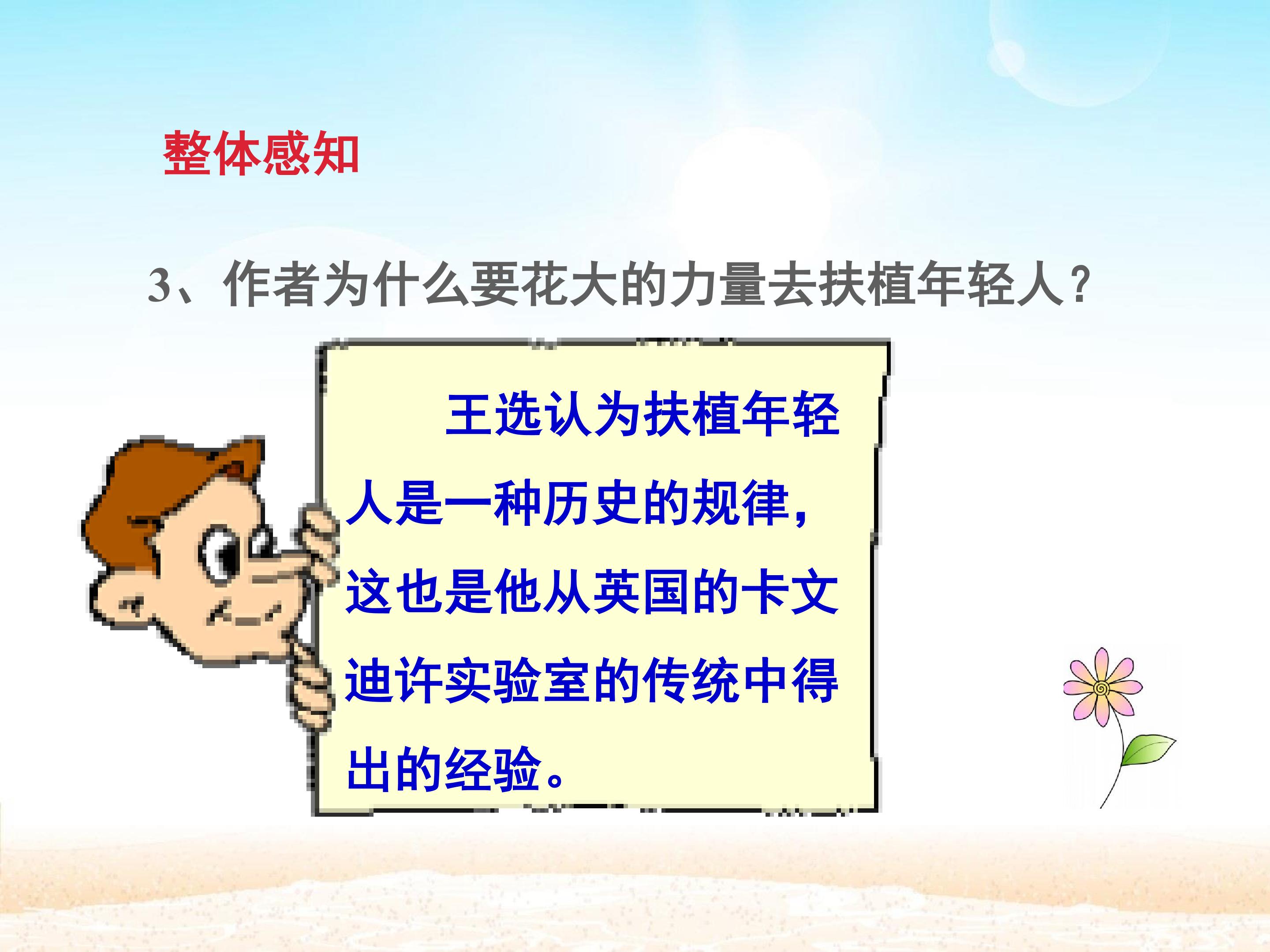 整体感知

3、作者为什么要花大的力量去扶植年轻人?

王选认为扶植年轻人是一种历史的规律,这也是他从英国的卡文迪许实验室的传统中得出的经验。